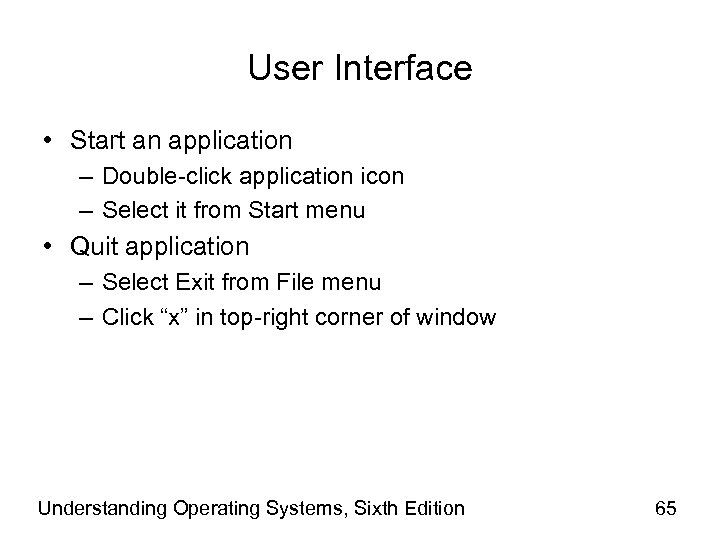 User Interface

• Start an application
  – Double-click application icon
  – Select it from Start menu
• Quit application
  – Select Exit from File menu
  – Click “x” in top-right corner of window

Understanding Operating Systems, Sixth Edition

65